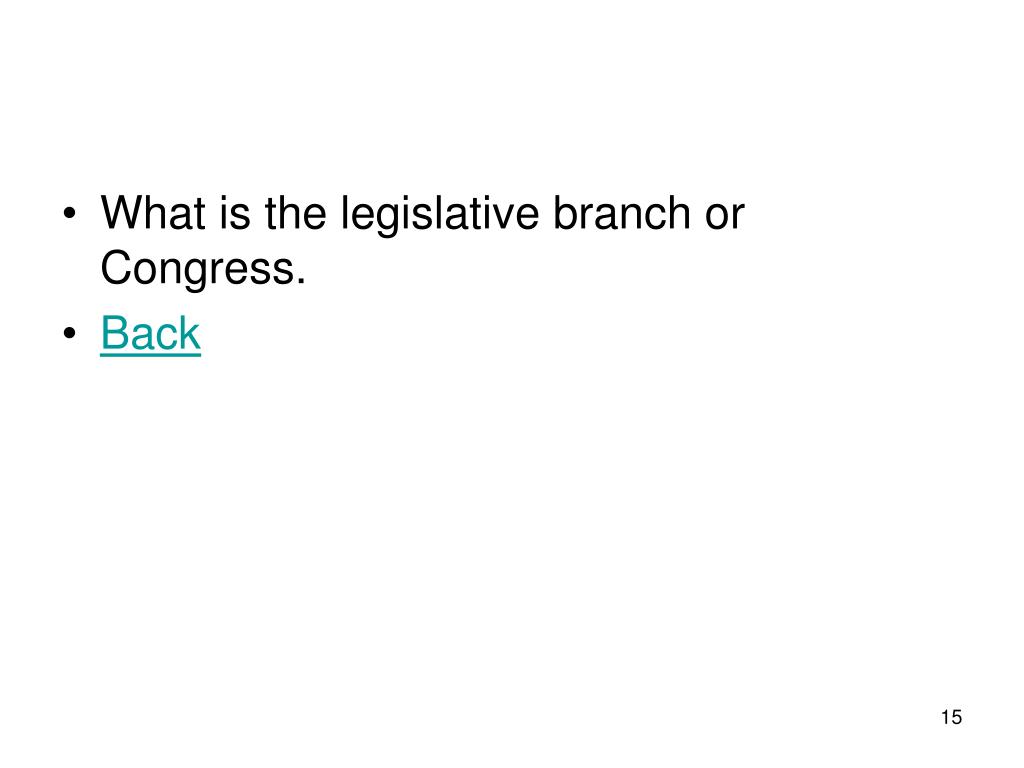 • What is the legislative branch or Congress.
• Back

15